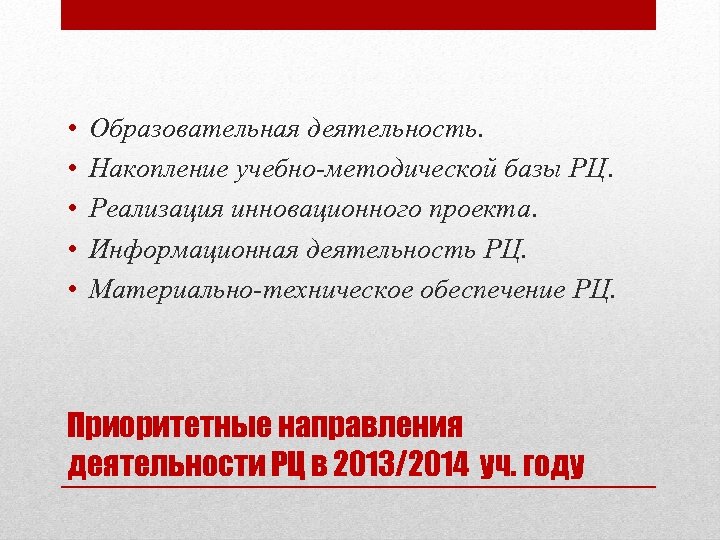 • Образовательная деятельность.
• Накопление учебно-методической базы РЦ.
• Реализация инновационного проекта.
• Информационная деятельность РЦ.
• Материально-техническое обеспечение РЦ.

Приоритетные направления деятельности РЦ в 2013/2014 уч. году